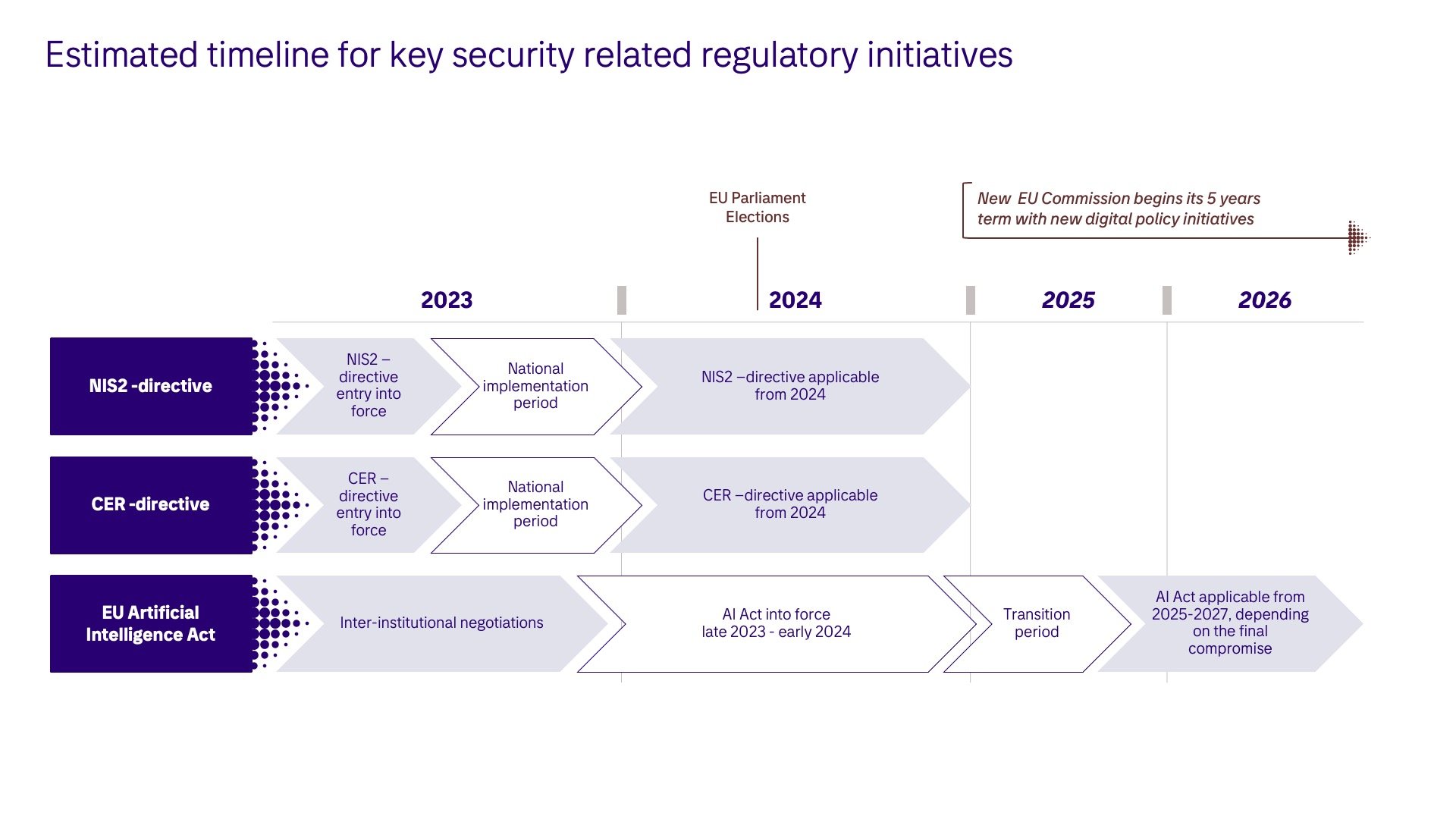 Estimated timeline for key security related regulatory initiatives

EU Parliament Elections

New EU Commission begins its 5 years term with new digital policy initiatives

2023

2024

2025

2026

NIS2 -directive

NIS2 – directive entry into force

National implementation period

NIS2 –directive applicable from 2024

CER -directive

CER – directive entry into force

National implementation period

CER –directive applicable from 2024

EU Artificial Intelligence Act

Inter-institutional negotiations

AI Act into force late 2023 - early 2024

Transition period

AI Act applicable from 2025-2027, depending on the final compromise